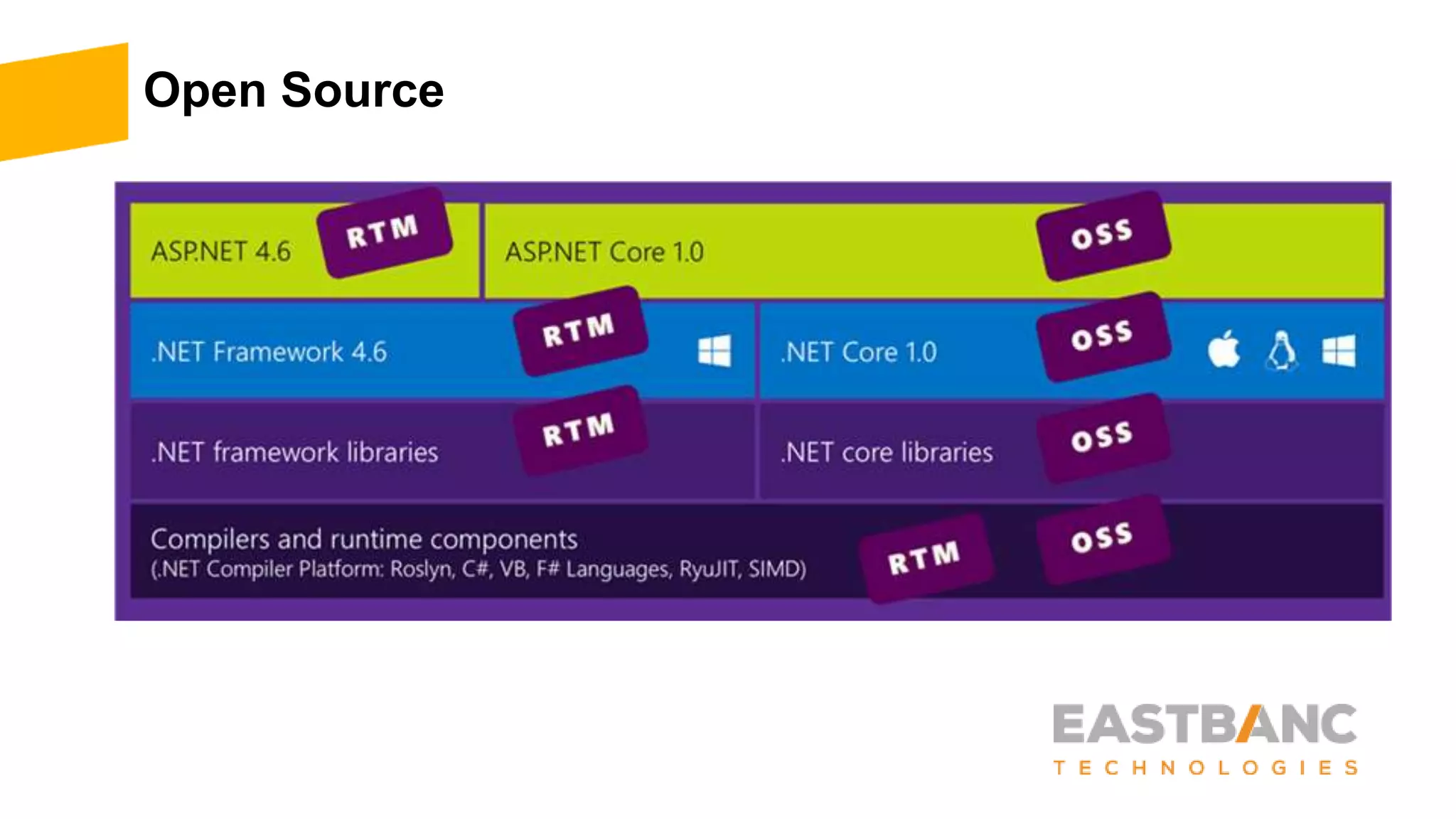 Open Source

ASP.NET 4.6 RTM

ASP.NET Core 1.0 OSS

.NET Framework 4.6 RTM

.NET Core 1.0 OSS

.NET framework libraries RTM

.NET core libraries OSS

Compilers and runtime components
(.NET Compiler Platform: Roslyn, C#, VB, F# Languages, RyuJIT, SIMD) RTM OSS

EASTBANC
TECHNOLOGIES